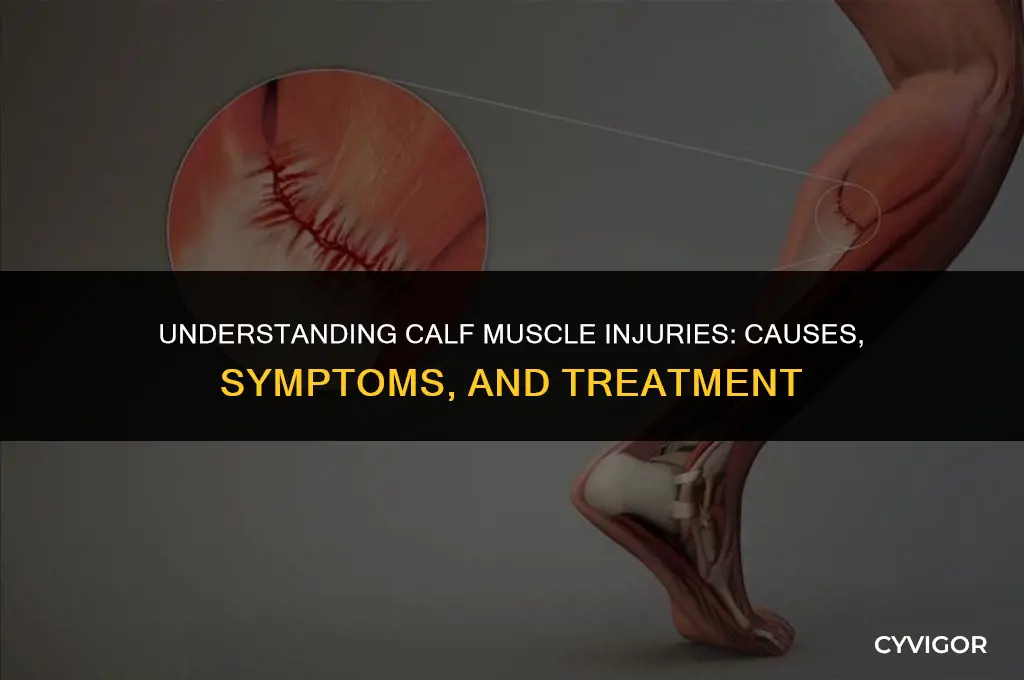 UNDERSTANDING CALF MUSCLE INJURIES: CAUSES, SYMPTOMS, AND TREATMENT

CYVIGOR